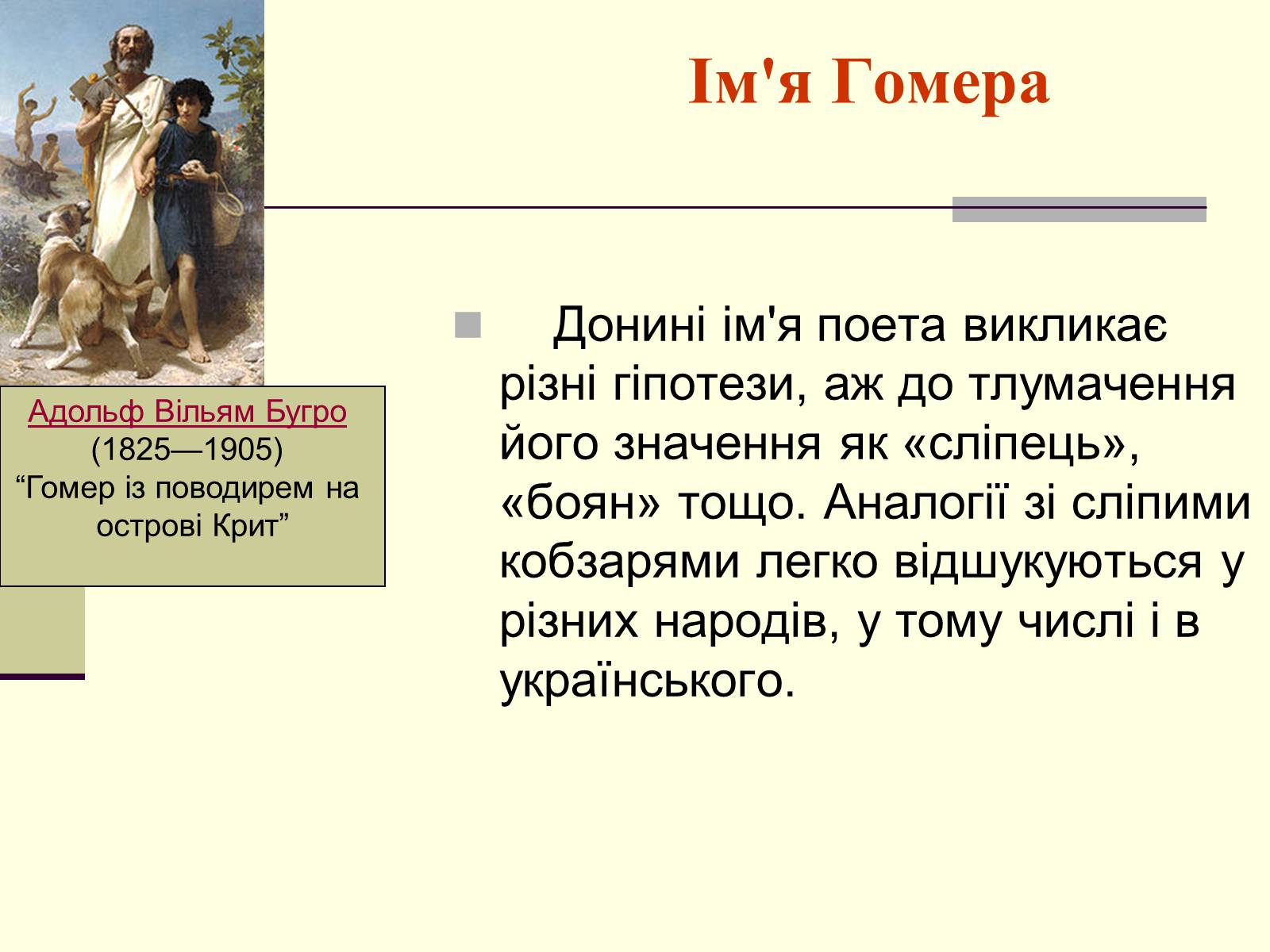 Ім'я Гомера

Адольф Вільям Бугро
(1825—1905)
“Гомер із поводирем на острові Крит”

Донині ім'я поета викликає різні гіпотези, аж до тлумачення його значення як «сліпець», «боян» тощо. Аналогії зі сліпими кобзарями легко відшукуються у різних народів, у тому числі і в українського.